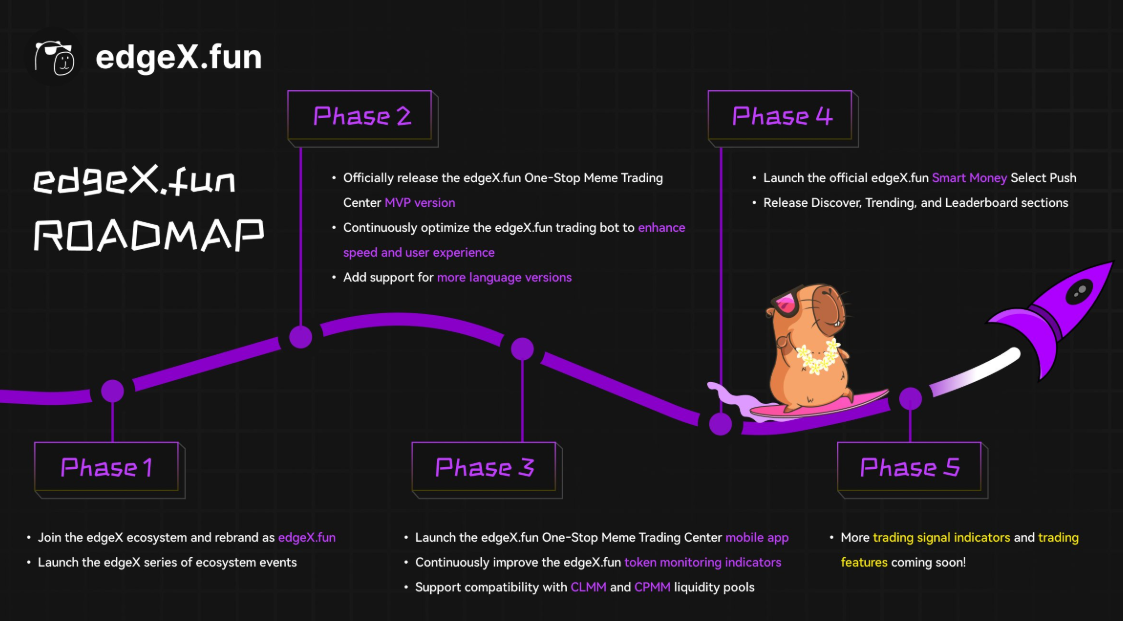 edgeX.fun

edgeX.fun ROADMAP

Phase 2

• Officially release the edgeX.fun One-Stop Meme Trading Center MVP version
• Continuously optimize the edgeX.fun trading bot to enhance speed and user experience
• Add support for more language versions

Phase 4

• Launch the official edgeX.fun Smart Money Select Push
• Release Discover, Trending, and Leaderboard sections

Phase 1

• Join the edgeX ecosystem and rebrand as edgeX.fun
• Launch the edgeX series of ecosystem events

Phase 3

• Launch the edgeX.fun One-Stop Meme Trading Center mobile app
• Continuously improve the edgeX.fun token monitoring indicators
• Support compatibility with CLMM and CPMM liquidity pools

Phase 5

• More trading signal indicators and trading features coming soon!